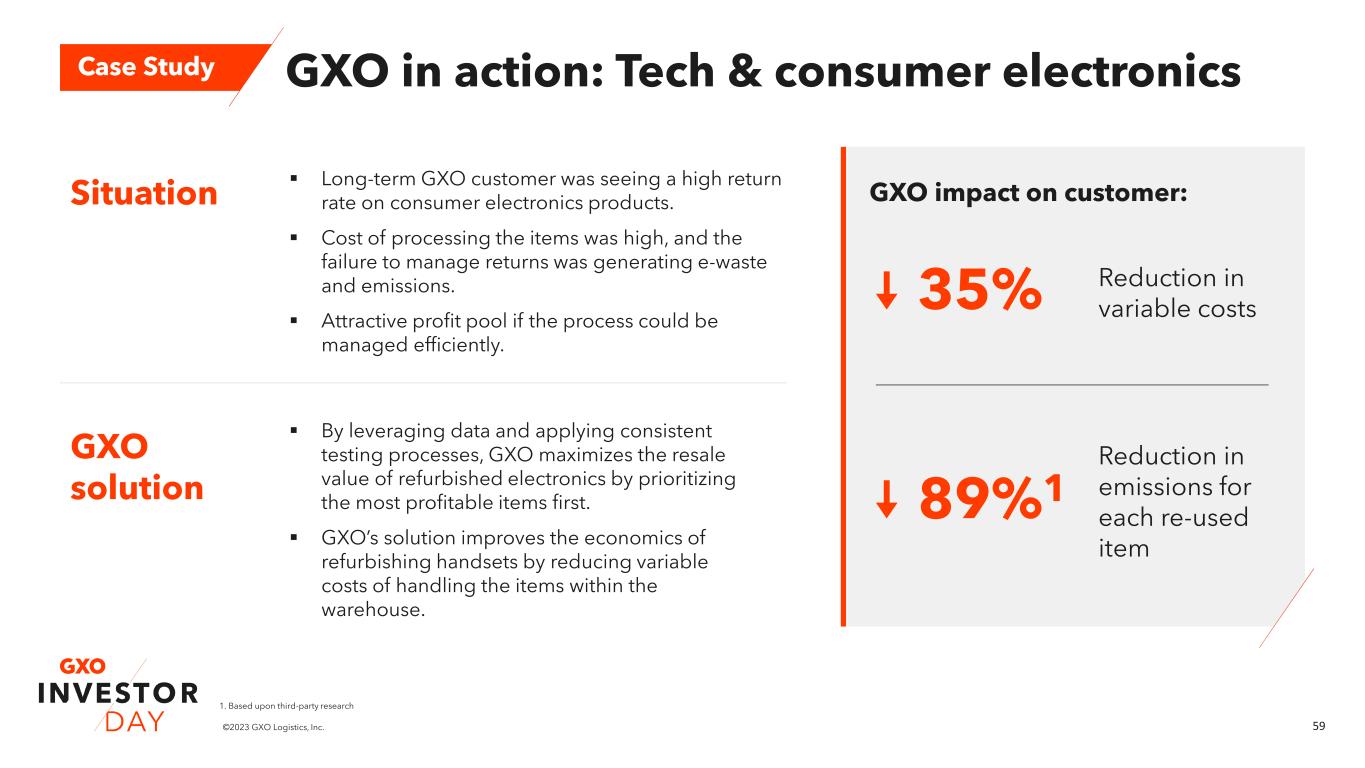 Case Study

GXO in action: Tech & consumer electronics

Situation

▪ Long-term GXO customer was seeing a high return rate on consumer electronics products.

▪ Cost of processing the items was high, and the failure to manage returns was generating e-waste and emissions.

▪ Attractive profit pool if the process could be managed efficiently.

GXO solution

▪ By leveraging data and applying consistent testing processes, GXO maximizes the resale value of refurbished electronics by prioritizing the most profitable items first.

▪ GXO's solution improves the economics of refurbishing handsets by reducing variable costs of handling the items within the warehouse.

GXO impact on customer:

↓ 35% Reduction in variable costs

↓ 89%$^1$ Reduction in emissions for each re-used item

GXO
INVESTOR
DAY

1. Based upon third-party research

©2023 GXO Logistics, Inc.

59